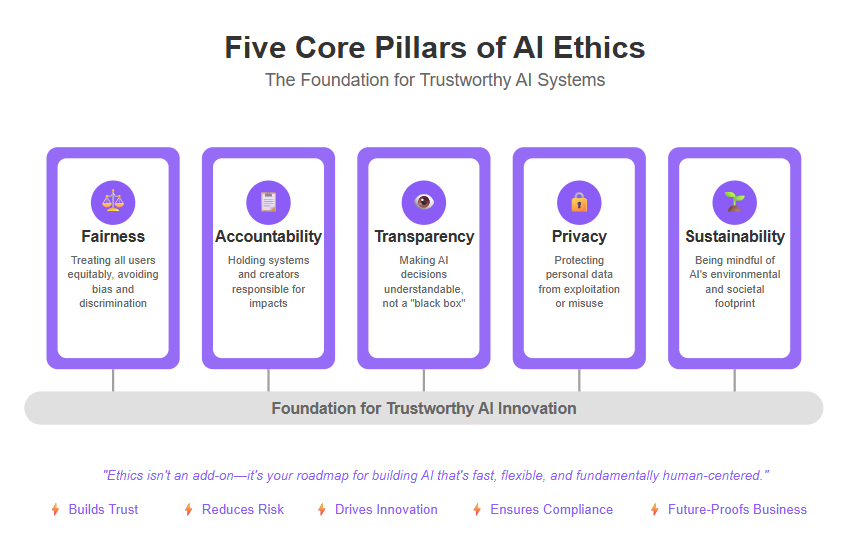 Five Core Pillars of AI Ethics
The Foundation for Trustworthy AI Systems

Fairness
Treating all users equitably, avoiding bias and discrimination

Accountability
Holding systems and creators responsible for impacts

Transparency
Making AI decisions understandable, not a "black box"

Privacy
Protecting personal data from exploitation or misuse

Sustainability
Being mindful of AI's environmental and societal footprint

Foundation for Trustworthy AI Innovation

"Ethics isn't an add-on—it's your roadmap for building AI that's fast, flexible, and fundamentally human-centered."

Builds Trust
Reduces Risk
Drives Innovation
Ensures Compliance
Future-Proofs Business